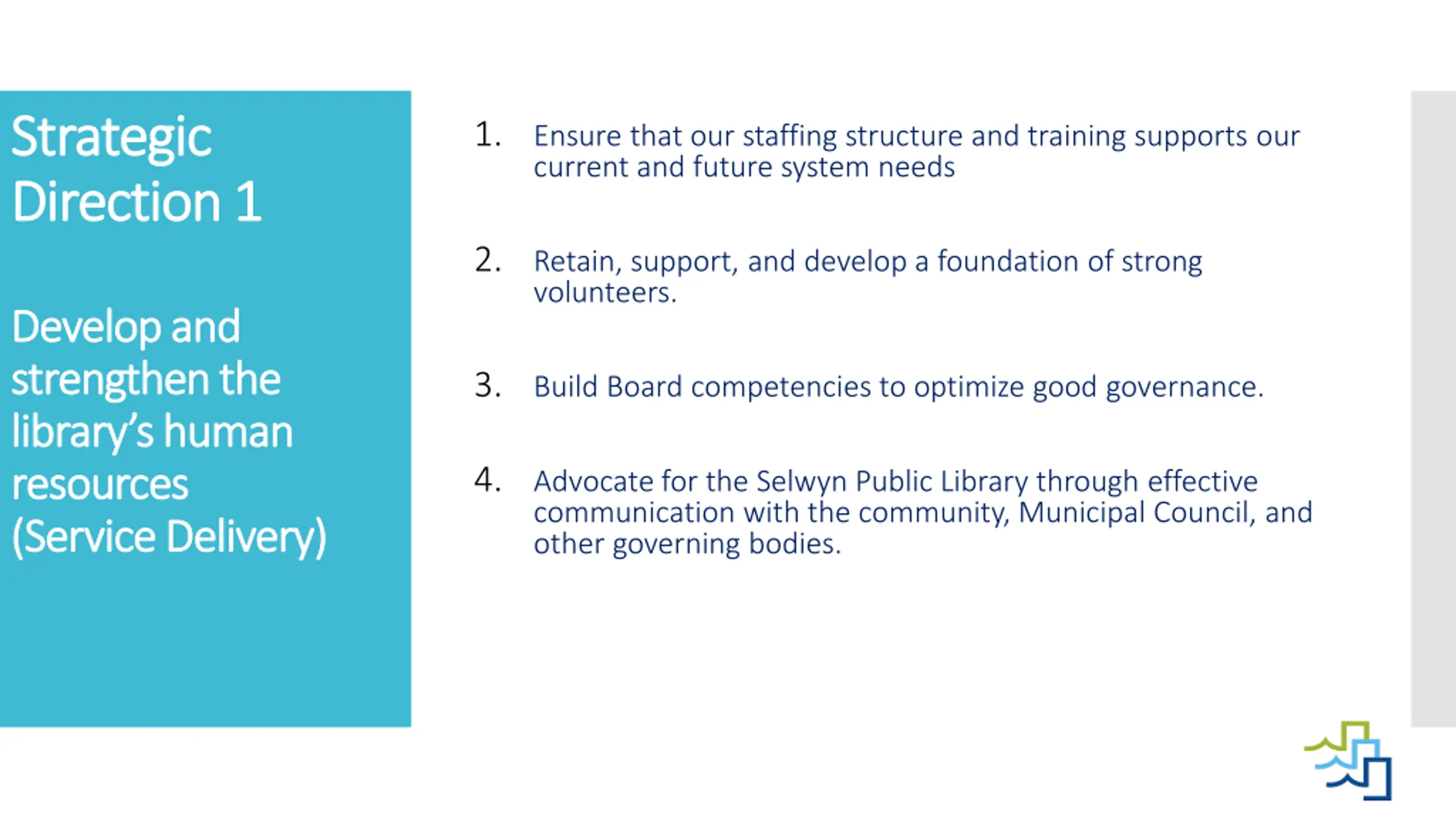 Strategic Direction 1

Develop and strengthen the library's human resources (Service Delivery)

1. Ensure that our staffing structure and training supports our current and future system needs

2. Retain, support, and develop a foundation of strong volunteers.

3. Build Board competencies to optimize good governance.

4. Advocate for the Selwyn Public Library through effective communication with the community, Municipal Council, and other governing bodies.